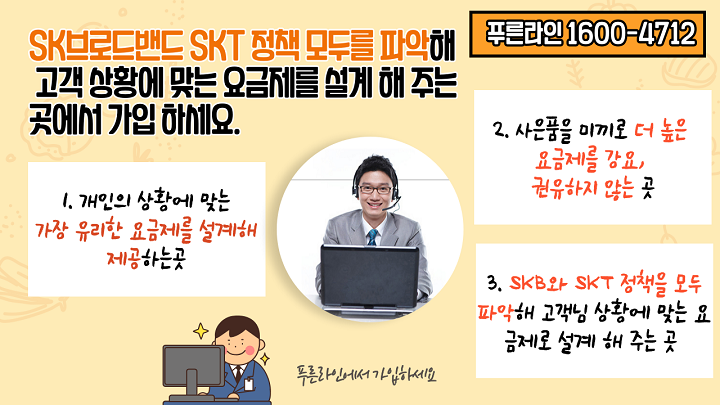 SK브로드밴드 SKT 정책 모두를 파악해 고객 상황에 맞는 요금제를 설계 해 주는 곳에서 가입 하세요.

푸른라인 1600-4712

1. 개인의 상황에 맞는 가장 유리한 요금제를 설계해 제공하는곳

2. 사은품을 미끼로 더 높은 요금제를 강요, 권유하지 않는 곳

3. SKB와 SKT 정책을 모두 파악해 고객님 상황에 맞는 요금제로 설계 해 주는 곳

푸른라인에서 가입하세요